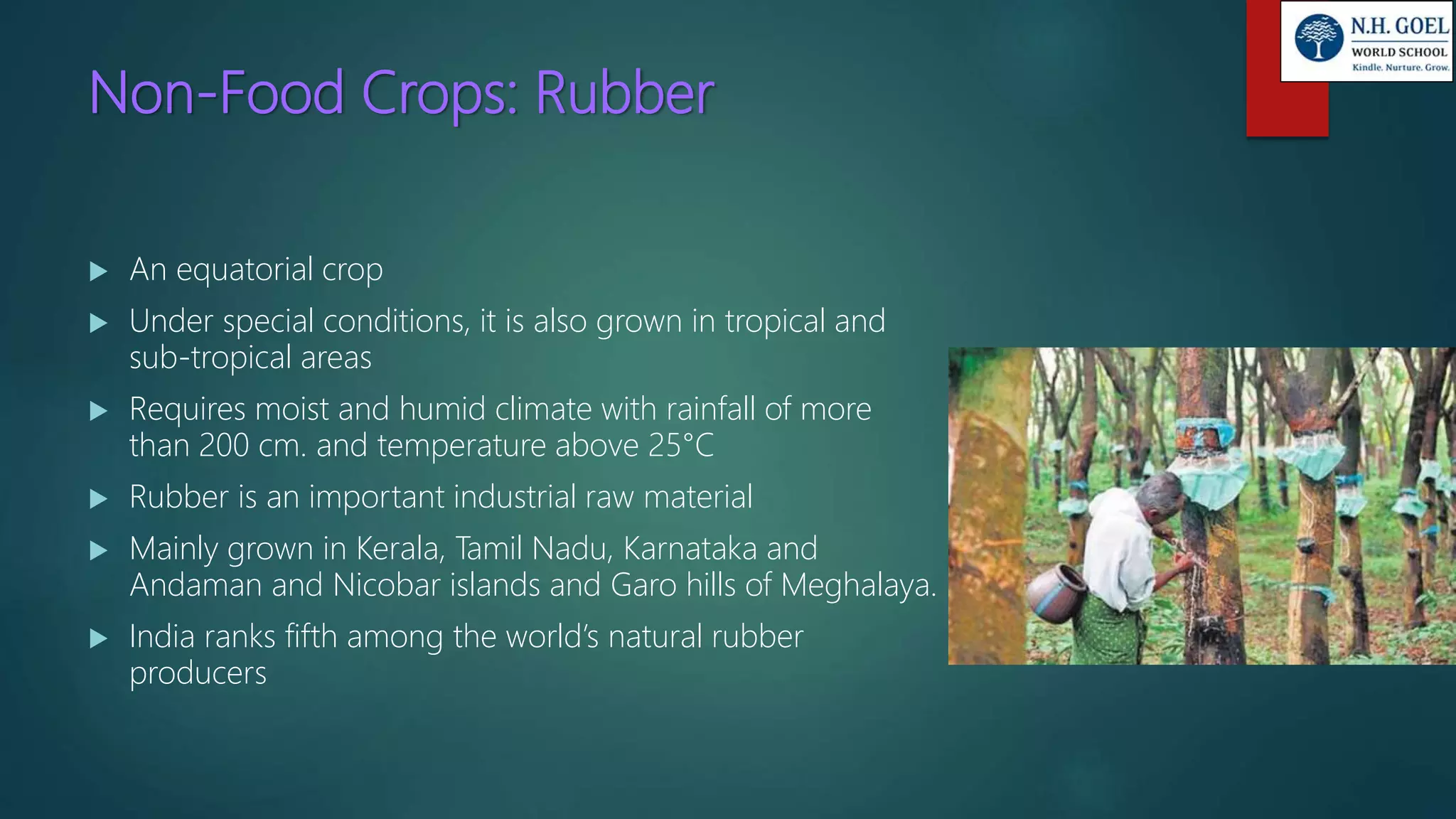 N.H. GOEL
WORLD SCHOOL
Kindle. Nurture. Grow.

Non-Food Crops: Rubber

▶ An equatorial crop
▶ Under special conditions, it is also grown in tropical and sub-tropical areas
▶ Requires moist and humid climate with rainfall of more than 200 cm. and temperature above 25°C
▶ Rubber is an important industrial raw material
▶ Mainly grown in Kerala, Tamil Nadu, Karnataka and Andaman and Nicobar islands and Garo hills of Meghalaya.
▶ India ranks fifth among the world's natural rubber producers